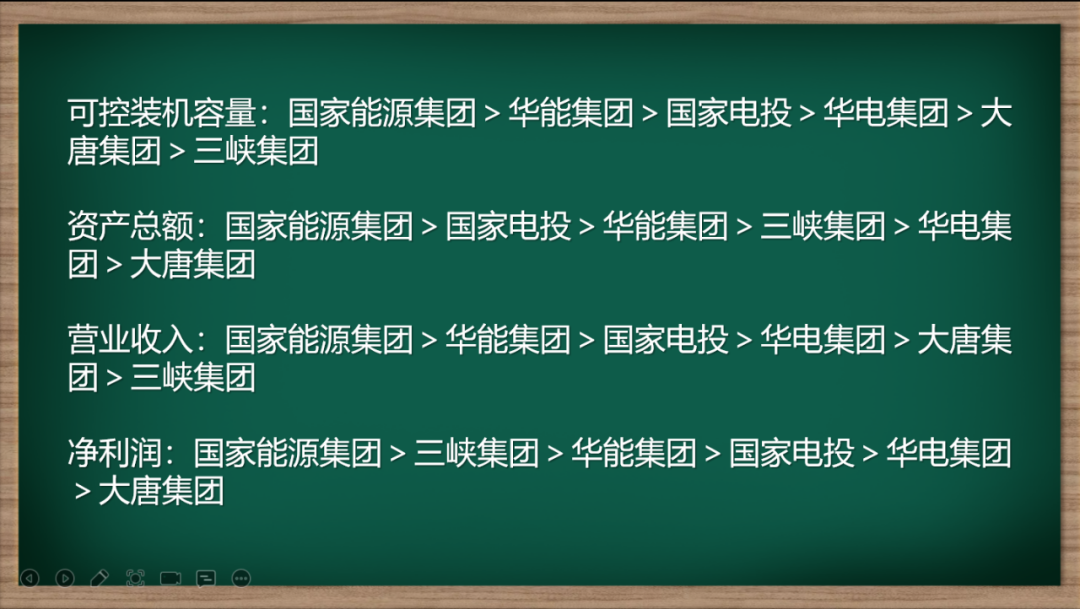 可控装机容量：国家能源集团 > 华能集团 > 国家电投 > 华电集团 > 大唐集团 > 三峡集团

资产总额：国家能源集团 > 国家电投 > 华能集团 > 三峡集团 > 华电集团 > 大唐集团

营业收入：国家能源集团 > 华能集团 > 国家电投 > 华电集团 > 大唐集团 > 三峡集团

净利润：国家能源集团 > 三峡集团 > 华能集团 > 国家电投 > 华电集团 > 大唐集团